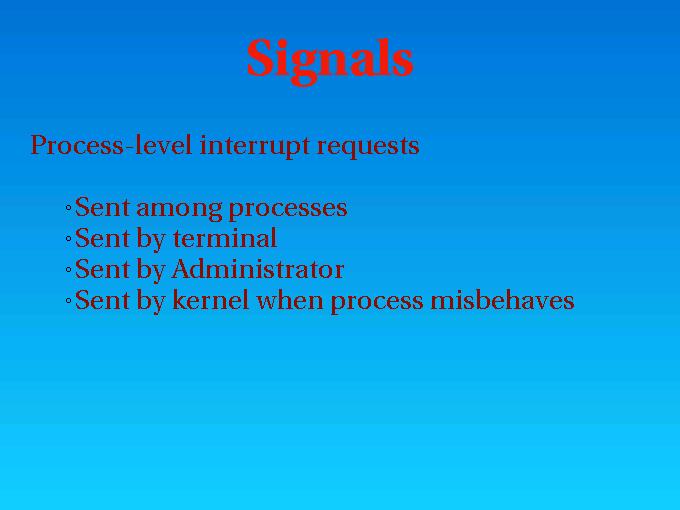 Signals

Process-level interrupt requests

◦Sent among processes
◦Sent by terminal
◦Sent by Administrator
◦Sent by kernel when process misbehaves